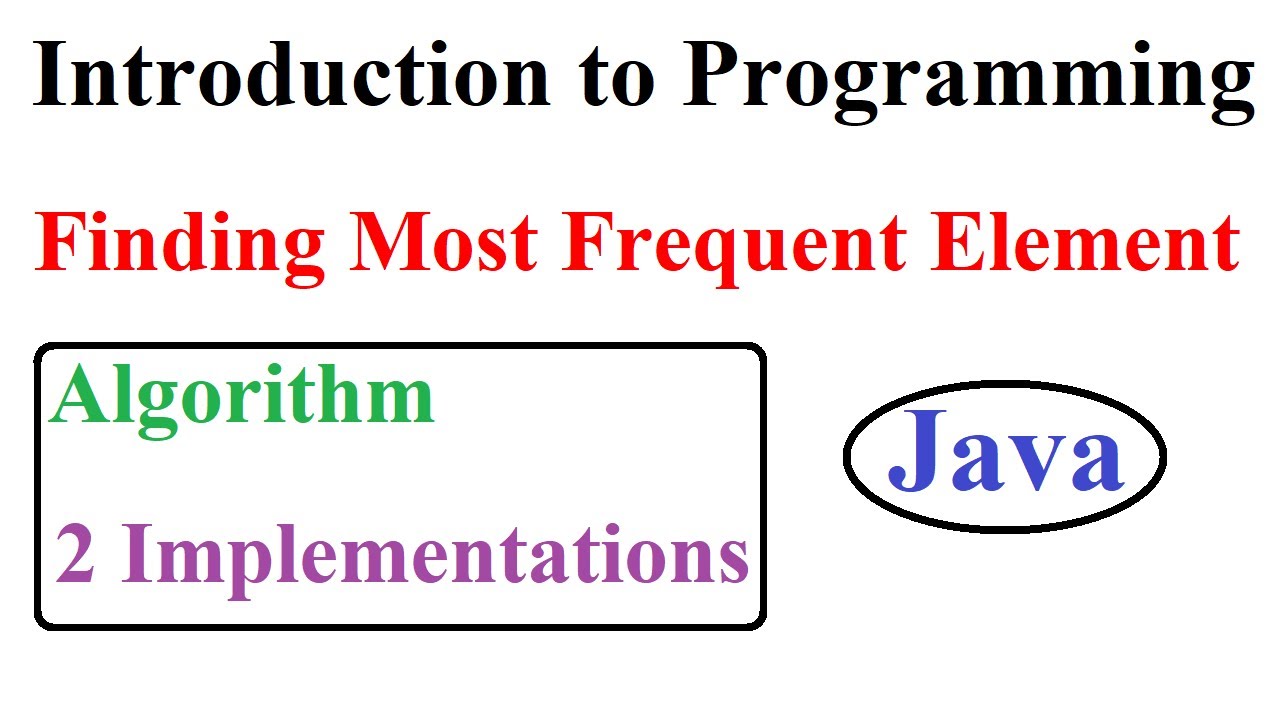 Introduction to Programming

Finding Most Frequent Element

Algorithm

2 Implementations

Java